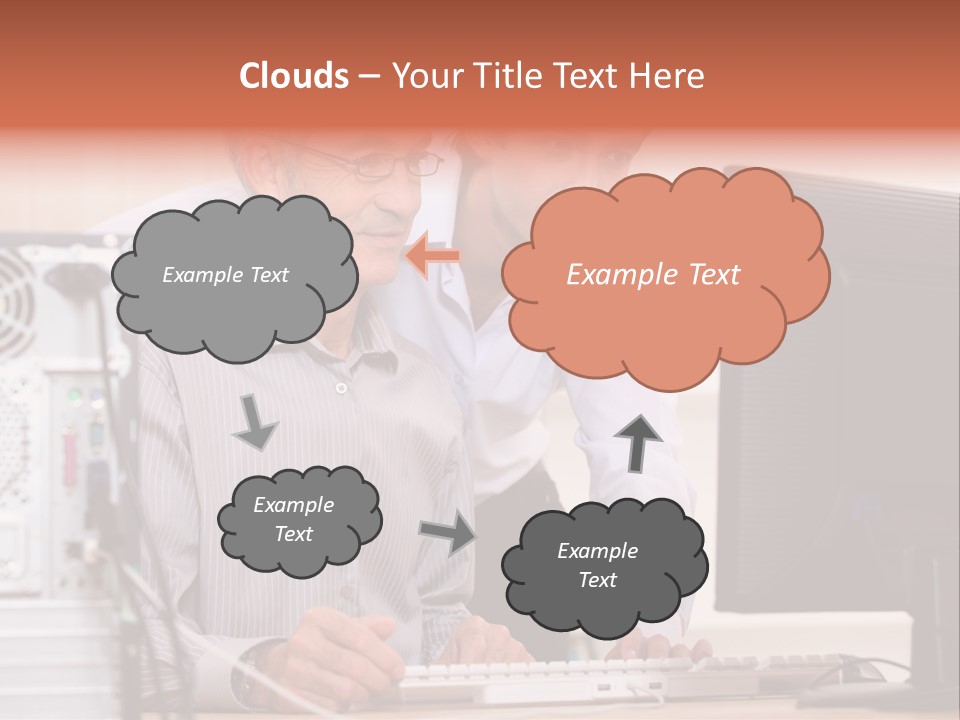 Clouds – Your Title Text Here

Example Text

Example Text

Example Text

Example Text